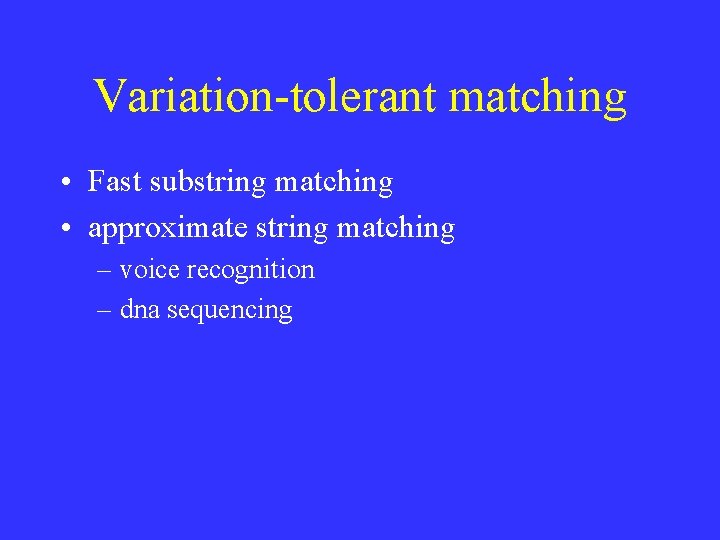 Variation-tolerant matching

• Fast substring matching
• approximate string matching
  – voice recognition
  – dna sequencing